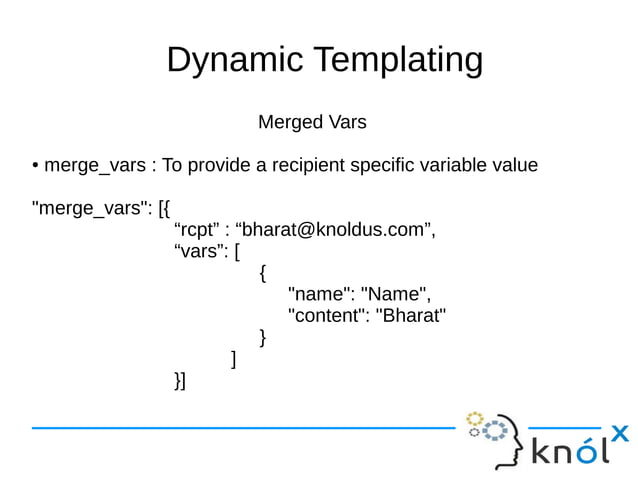 Dynamic Templating

Merged Vars

• merge_vars : To provide a recipient specific variable value

"merge_vars": [{
“rcpt” : “bharat@knoldus.com”,
“vars”: [
{
"name": "Name",
"content": "Bharat"
}
]
}]

knólx